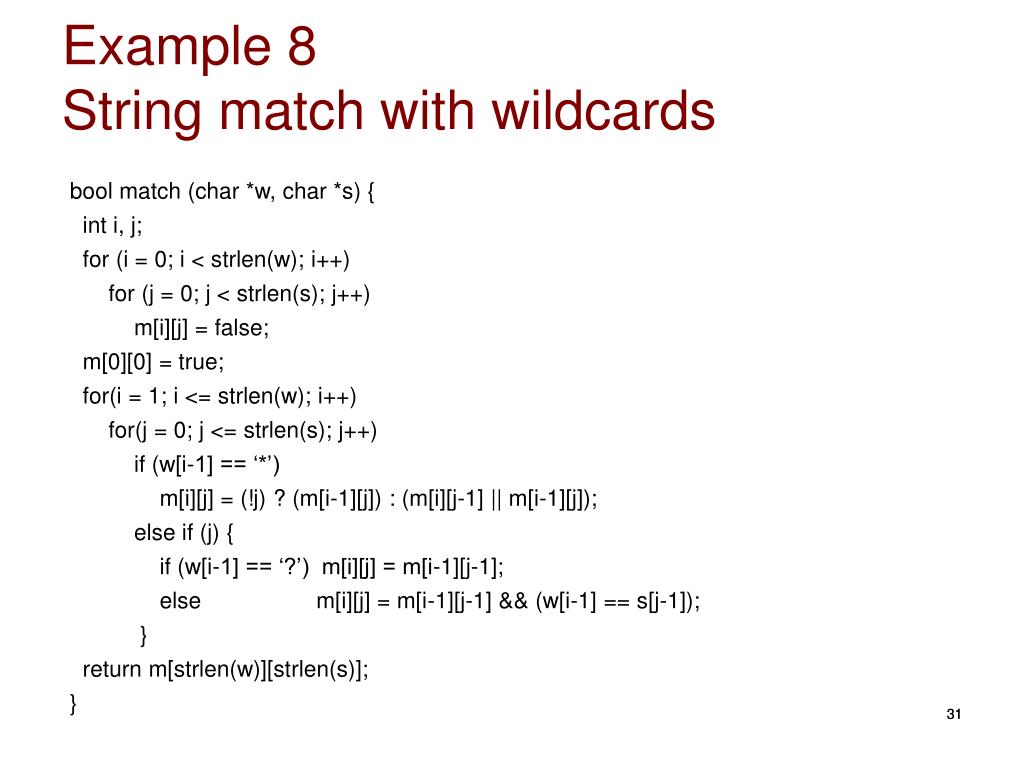 Example 8
String match with wildcards

bool match (char *w, char *s) {
  int i, j;
  for (i = 0; i < strlen(w); i++)
    for (j = 0; j < strlen(s); j++)
      m[i][j] = false;
  m[0][0] = true;
  for(i = 1; i <= strlen(w); i++)
    for(j = 0; j <= strlen(s); j++)
      if (w[i-1] == ‘*’)
        m[i][j] = (!j) ? (m[i-1][j]) : (m[i][j-1] || m[i-1][j]);
      else if (j) {
        if (w[i-1] == ‘?’)  m[i][j] = m[i-1][j-1];
        else                m[i][j] = m[i-1][j-1] && (w[i-1] == s[j-1]);
      }
  return m[strlen(w)][strlen(s)];
}

31